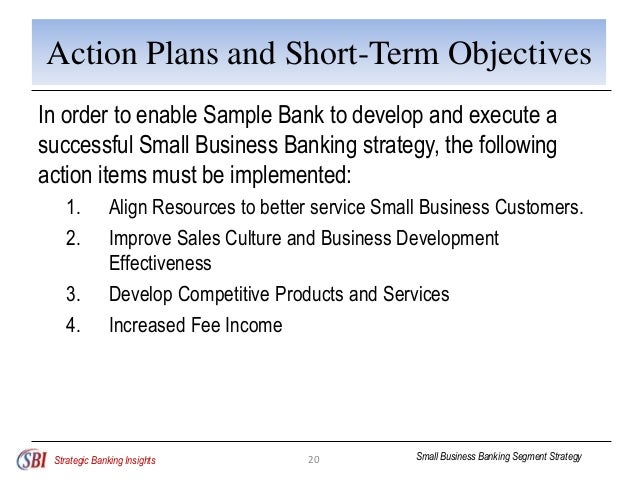 Action Plans and Short-Term Objectives

In order to enable Sample Bank to develop and execute a successful Small Business Banking strategy, the following action items must be implemented:

1. Align Resources to better service Small Business Customers.
2. Improve Sales Culture and Business Development Effectiveness
3. Develop Competitive Products and Services
4. Increased Fee Income

SBI Strategic Banking Insights

20

Small Business Banking Segment Strategy